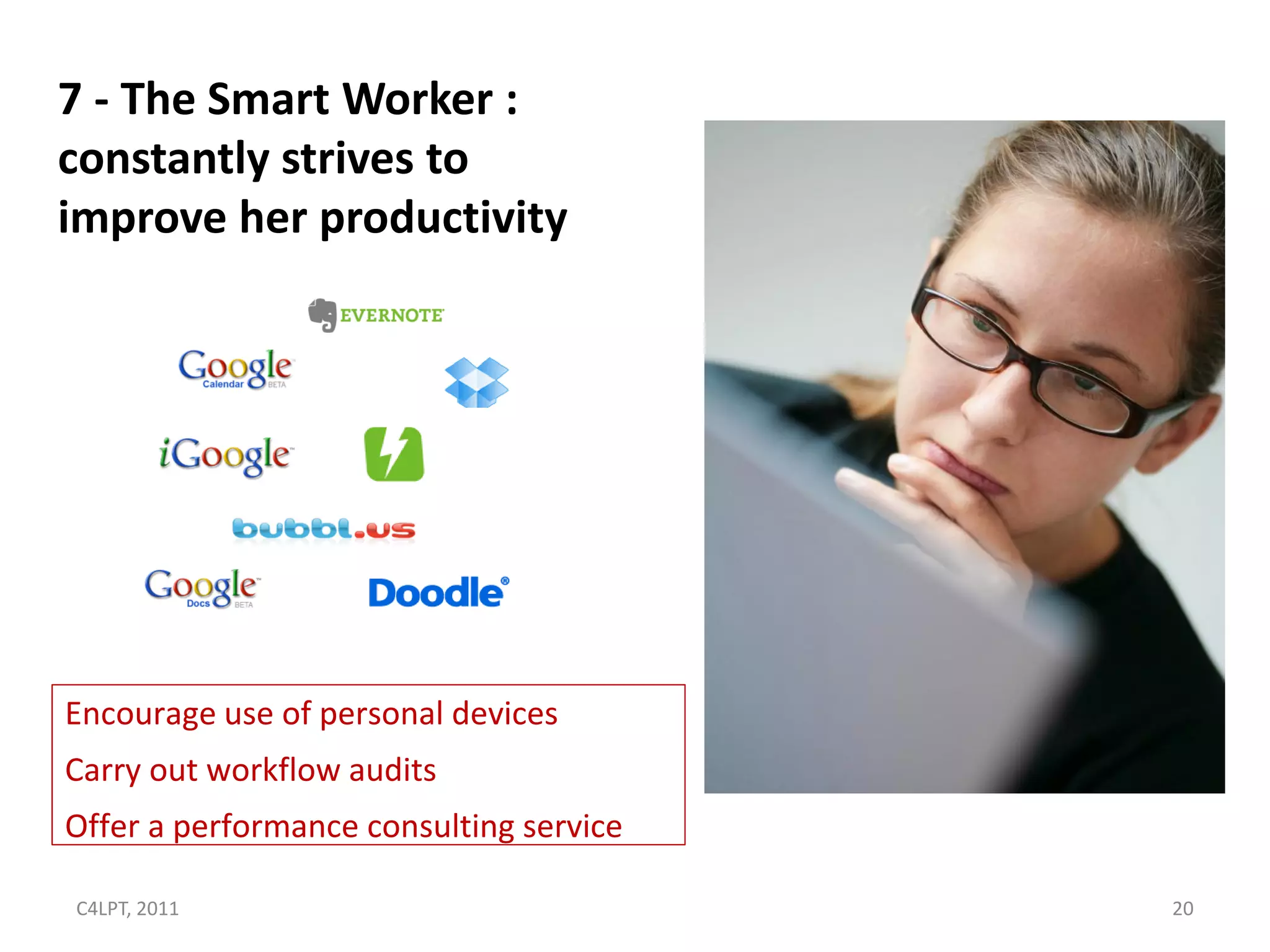 7 - The Smart Worker : constantly strives to improve her productivity

EVERNOTE

Google Calendar BETA

iGoogle

bubbl.us

Google Docs BETA

Doodle®

Encourage use of personal devices

Carry out workflow audits

Offer a performance consulting service

C4LPT, 2011

20